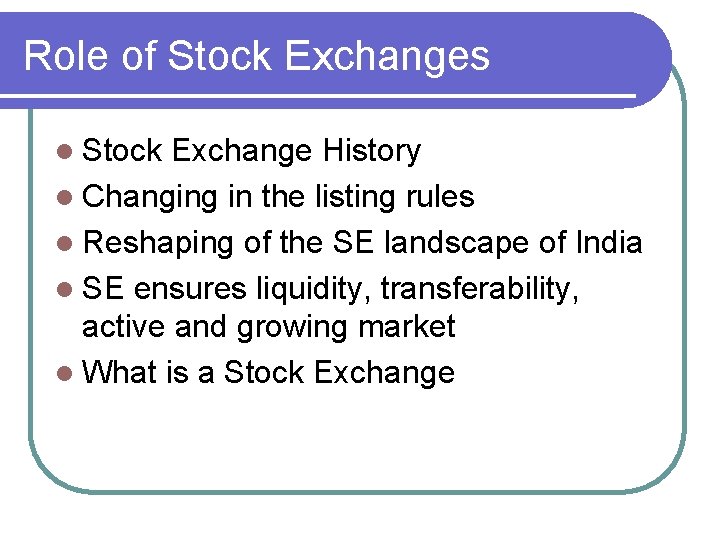 Role of Stock Exchanges

- Stock Exchange History
- Changing in the listing rules
- Reshaping of the SE landscape of India
- SE ensures liquidity, transferability, active and growing market
- What is a Stock Exchange